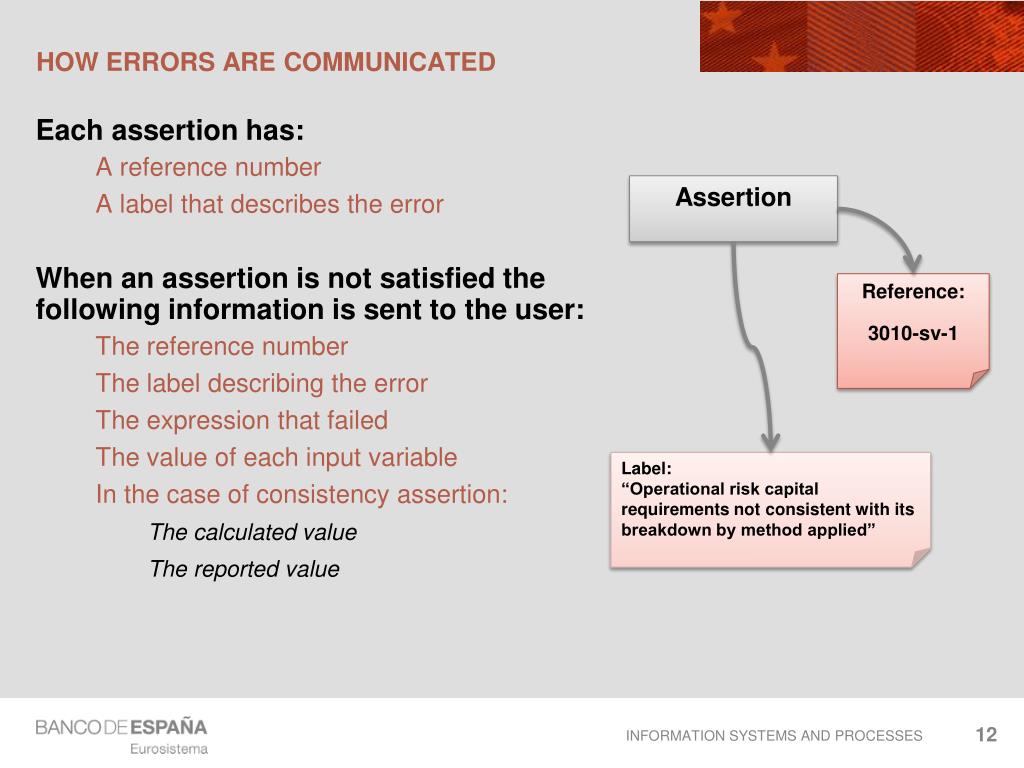 HOW ERRORS ARE COMMUNICATED

Each assertion has:

A reference number

A label that describes the error

When an assertion is not satisfied the following information is sent to the user:

The reference number

The label describing the error

The expression that failed

The value of each input variable

In the case of consistency assertion:

The calculated value

The reported value

Assertion

Reference:

3010-sv-1

Label:
“Operational risk capital requirements not consistent with its breakdown by method applied”

BANCO DE ESPAÑA
Eurosistema

INFORMATION SYSTEMS AND PROCESSES

12